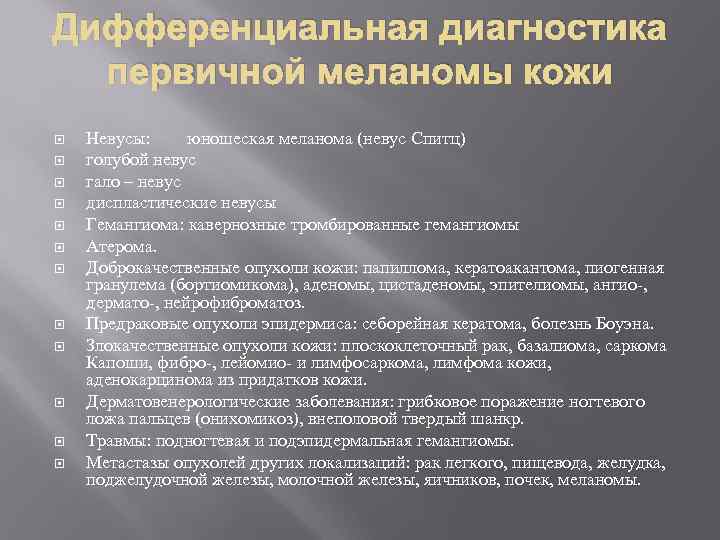 Дифференциальная диагностика первичной меланомы кожи

Невусы: юношеская меланома (невус Спитц)

голубой невус

гало – невус

диспластические невусы

Гемангиома: кавернозные тромбированные гемангиомы

Атерома.

Доброкачественные опухоли кожи: папиллома, кератоакантома, пиогенная гранулема (бортиомикома), аденомы, цистаденомы, эпителиомы, ангио-, дермато-, нейрофиброматоз.

Предраковые опухоли эпидермиса: себорейная кератома, болезнь Боуэна.

Злокачественные опухоли кожи: плоскоклеточный рак, базалиома, саркома Капоши, фибро-, лейомио- и лимфосаркома, лимфома кожи, аденокарцинома из придатков кожи.

Дерматовенерологические заболевания: грибковое поражение ногтевого ложа пальцев (онихомикоз), внеполовой твердый шанкр.

Травмы: подногтевая и подэпидермальная гемангиомы.

Метастазы опухолей других локализаций: рак легкого, пищевода, желудка, поджелудочной железы, молочной железы, яичников, почек, меланомы.